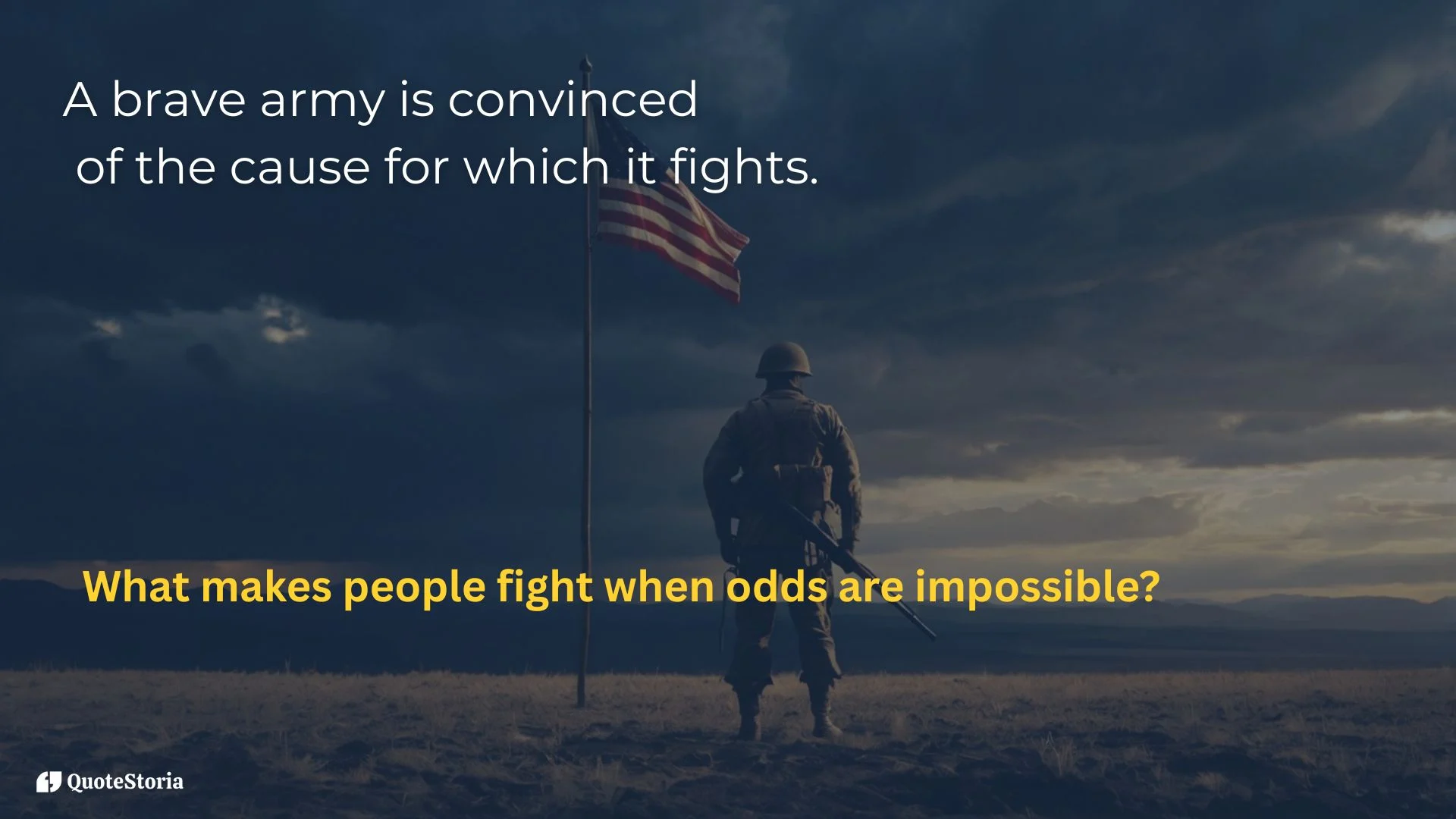 A brave army is convinced of the cause for which it fights.

What makes people fight when odds are impossible?

QuoteStoria